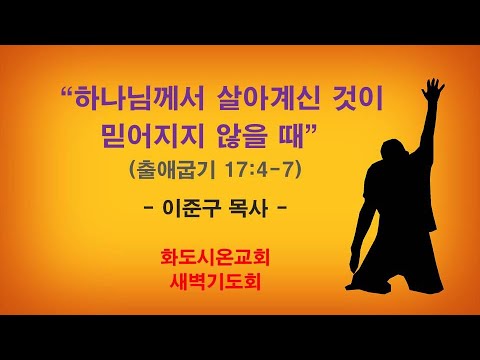 “하나님께서 살아계신 것이 믿어지지 않을 때”

(출애굽기 17:4-7)

- 이준구 목사 -

화도시온교회
새벽기도회